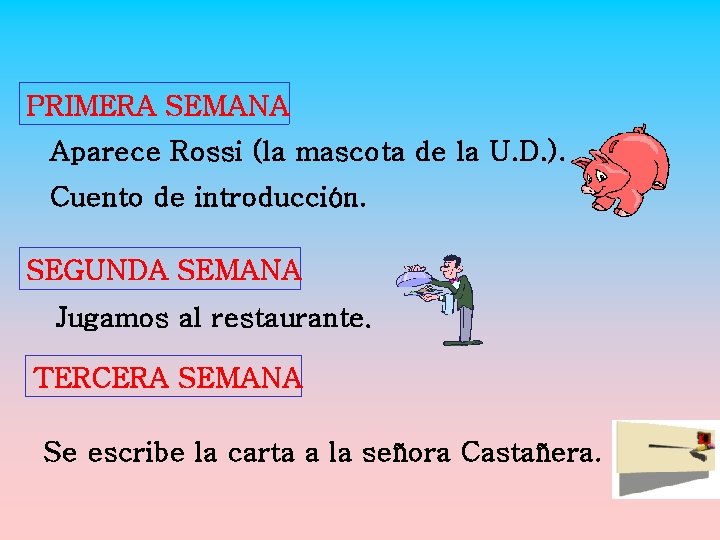 PRIMERA SEMANA

Aparece Rossi (la mascota de la U.D.).

Cuento de introducción.

SEGUNDA SEMANA

Jugamos al restaurante.

TERCERA SEMANA

Se escribe la carta a la señora Castañera.